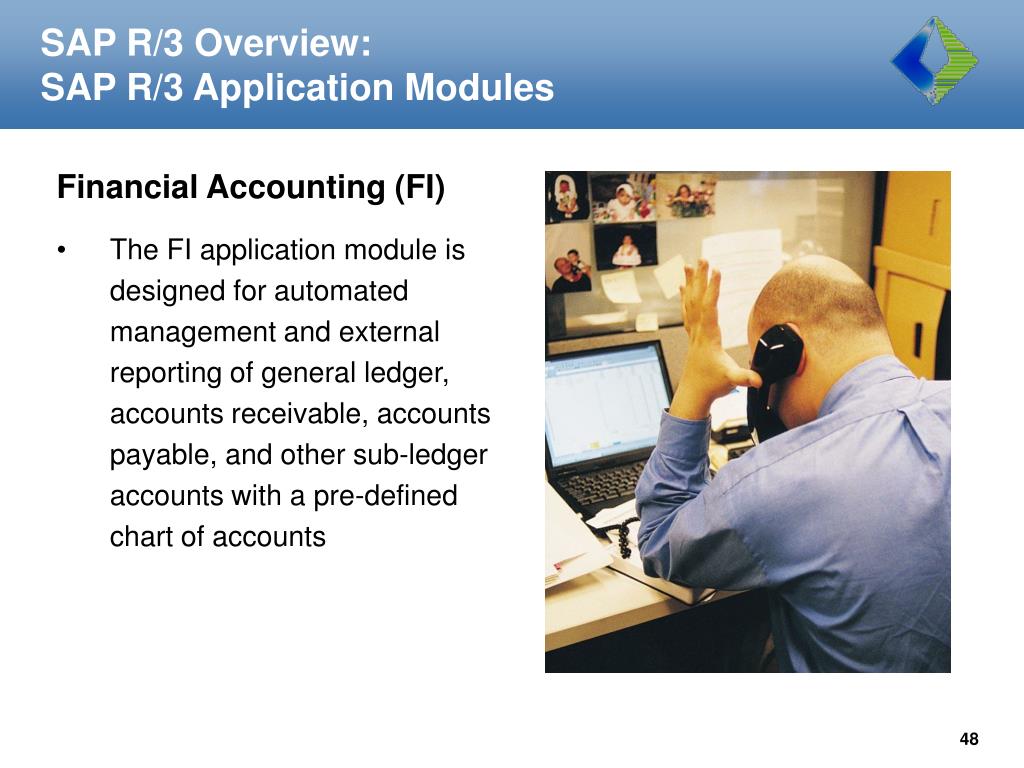 SAP R/3 Overview:
SAP R/3 Application Modules

Financial Accounting (FI)

• The FI application module is designed for automated management and external reporting of general ledger, accounts receivable, accounts payable, and other sub-ledger accounts with a pre-defined chart of accounts

48